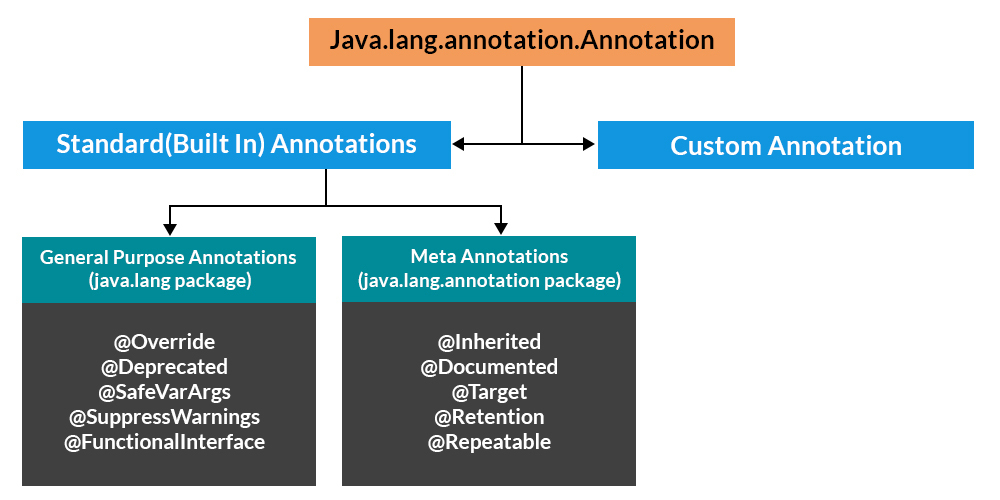 Java.lang.annotation.Annotation

Standard(Built In) Annotations

Custom Annotation

General Purpose Annotations
(java.lang package)

@Override
@Deprecated
@SafeVarArgs
@SuppressWarnings
@FunctionalInterface

Meta Annotations
(java.lang.annotation package)

@Inherited
@Documented
@Target
@Retention
@Repeatable